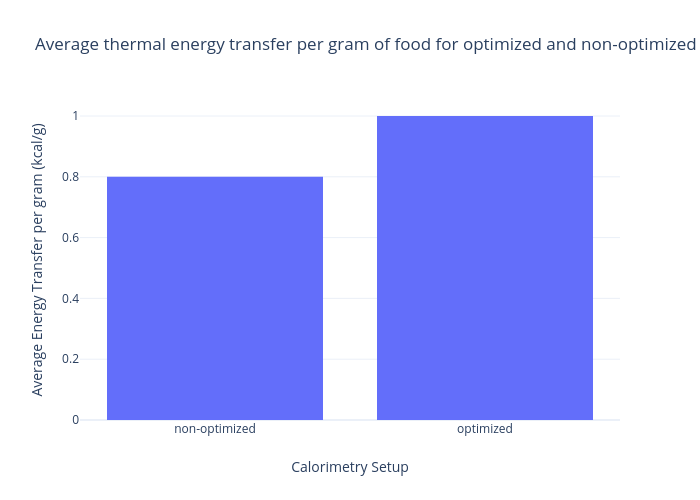 Average thermal energy transfer per gram of food for optimized and non-optimized

Average Energy Transfer per gram (kcal/g)

1
0.8
0.6
0.4
0.2
0

non-optimized
optimized

Calorimetry Setup